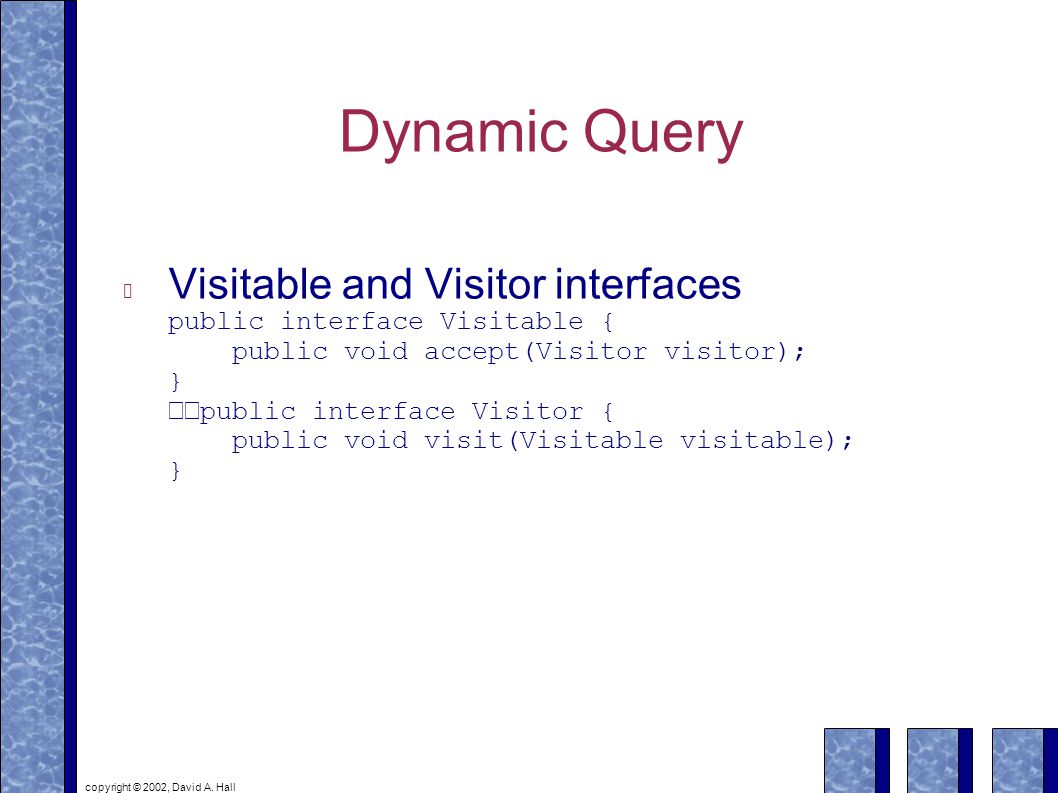 Dynamic Query

Visitable and Visitor interfaces
public interface Visitable {
    public void accept(Visitor visitor);
}
public interface Visitor {
    public void visit(Visitable visitable);
}

copyright © 2002, David A. Hall